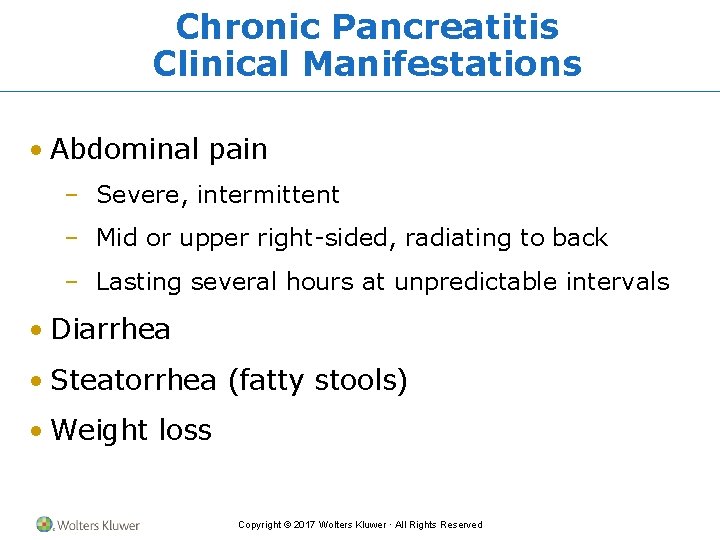 Chronic Pancreatitis
Clinical Manifestations

• Abdominal pain
 – Severe, intermittent
 – Mid or upper right-sided, radiating to back
 – Lasting several hours at unpredictable intervals
• Diarrhea
• Steatorrhea (fatty stools)
• Weight loss

Wolters Kluwer

Copyright © 2017 Wolters Kluwer · All Rights Reserved